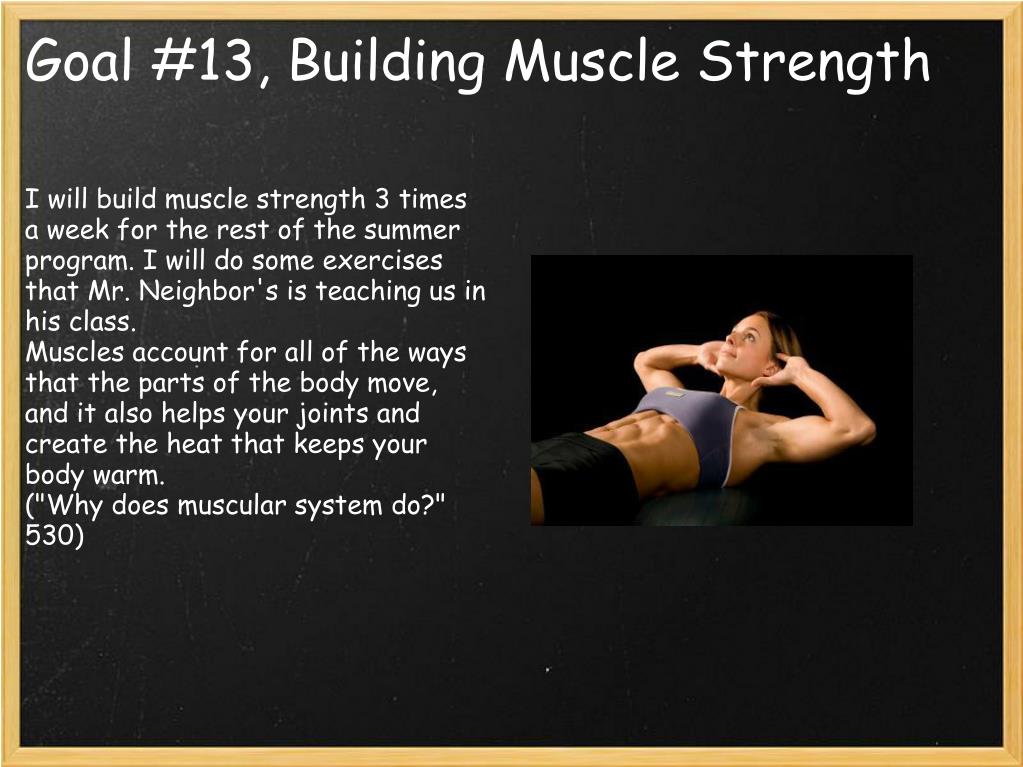 Goal #13, Building Muscle Strength

I will build muscle strength 3 times a week for the rest of the summer program. I will do some exercises that Mr. Neighbor's is teaching us in his class.
Muscles account for all of the ways that the parts of the body move, and it also helps your joints and create the heat that keeps your body warm.
("Why does muscular system do?" 530)